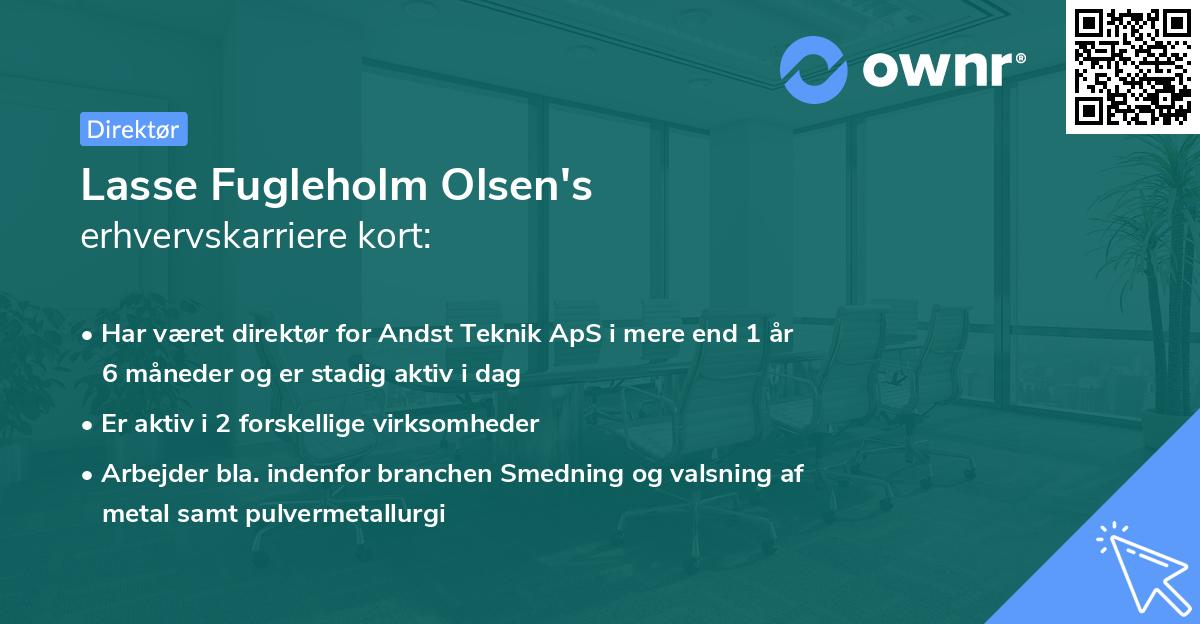 ownr®

Direktør

Lasse Fugleholm Olsen's
erhvervskarriere kort:

• Har været direktør for Andst Teknik ApS i mere end 1 år 6 måneder og er stadig aktiv i dag

• Er aktiv i 2 forskellige virksomheder

• Arbejder bla. indenfor branchen Smedning og valsning af metal samt pulvermetallurgi